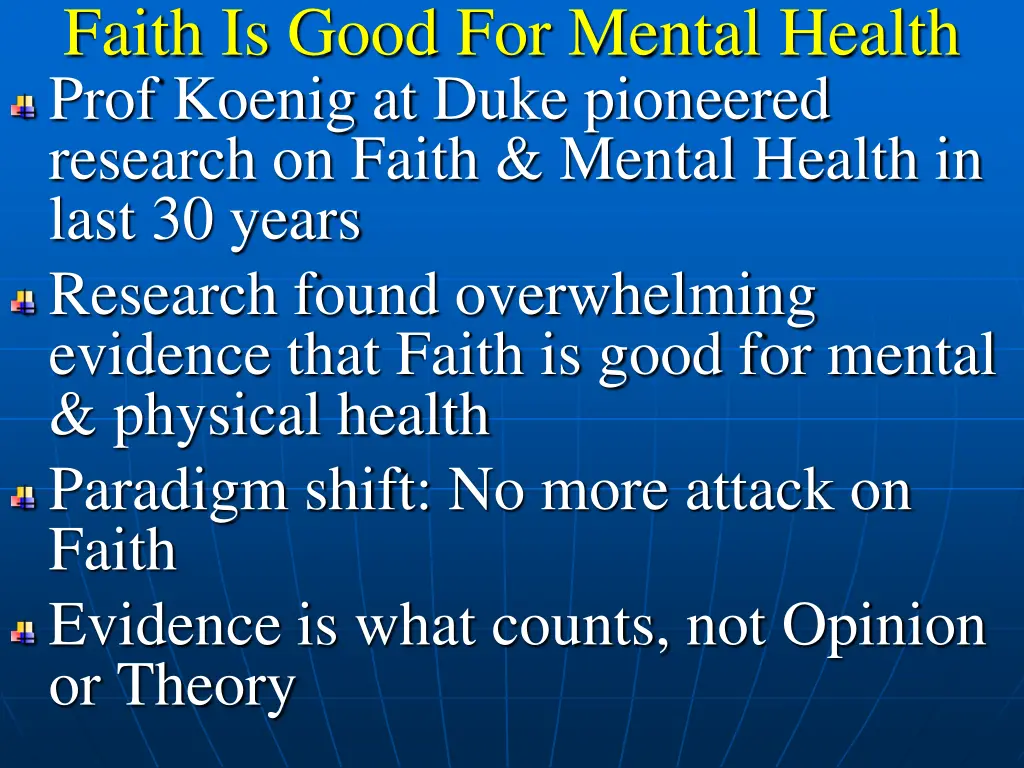 Faith Is Good For Mental Health

Prof Koenig at Duke pioneered research on Faith & Mental Health in last 30 years

Research found overwhelming evidence that Faith is good for mental & physical health

Paradigm shift: No more attack on Faith

Evidence is what counts, not Opinion or Theory